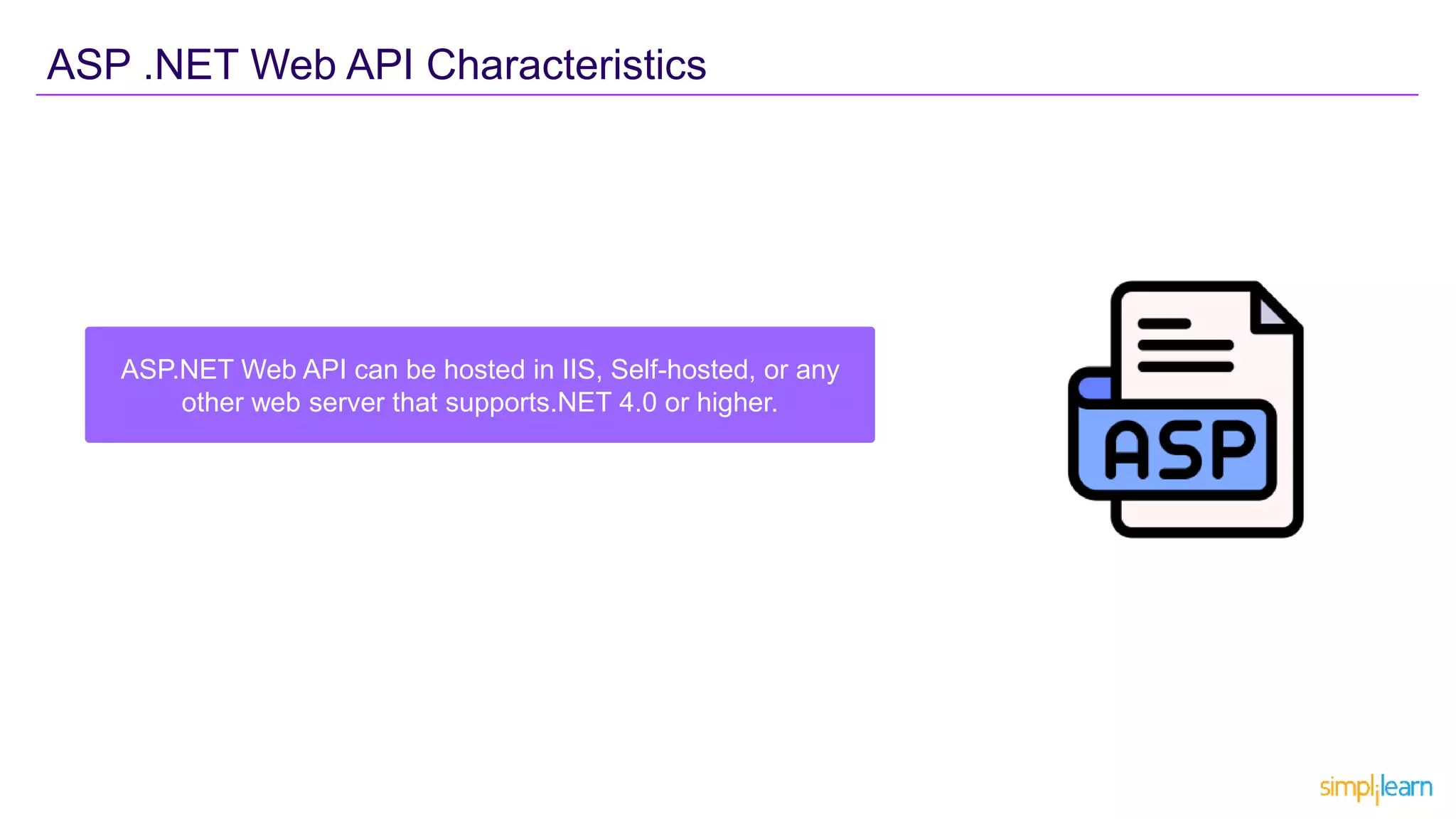 ASP .NET Web API Characteristics

ASP.NET Web API can be hosted in IIS, Self-hosted, or any other web server that supports.NET 4.0 or higher.

ASP

simplilearn